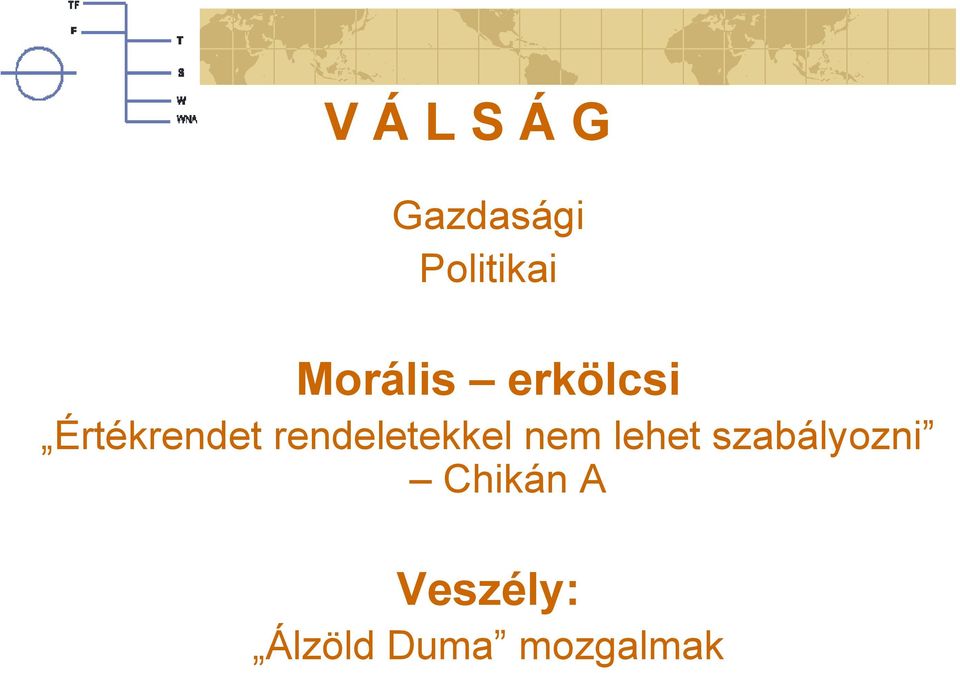 TF
F
T
S
W
WNA

V Á L S Á G

Gazdasági
Politikai

Morális – erkölcsi
„Értékrendet rendeletekkel nem lehet szabályozni” – Chikán A

Veszély:
„Álzöld Duma” mozgalmak